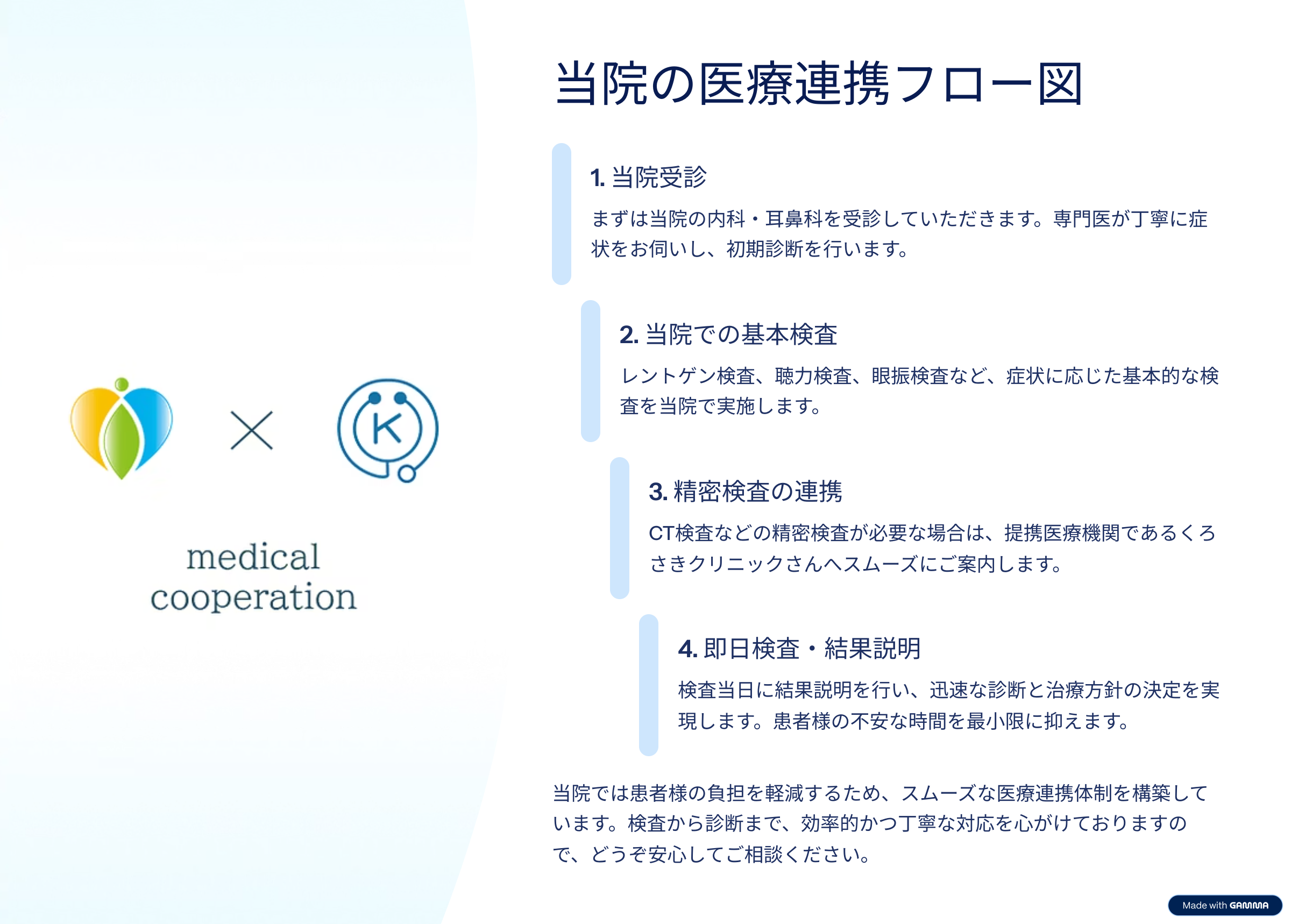 ×

K

medical cooperation

当院の医療連携フロー図

1. 当院受診

まずは当院の内科・耳鼻科を受診していただきます。専門医が丁寧に症状をお伺いし、初期診断を行います。

2. 当院での基本検査

レントゲン検査、聴力検査、眼振検査など、症状に応じた基本的な検査を当院で実施します。

3. 精密検査の連携

CT検査などの精密検査が必要な場合は、提携医療機関であるくろさきクリニックさんへスムーズにご案内します。

4. 即日検査・結果説明

検査当日に結果説明を行い、迅速な診断と治療方針の決定を実現します。患者様の不安な時間を最小限に抑えます。

当院では患者様の負担を軽減するため、スムーズな医療連携体制を構築しています。検査から診断まで、効率的かつ丁寧な対応を心がけておりますので、どうぞ安心してご相談ください。

Made with GAMMA